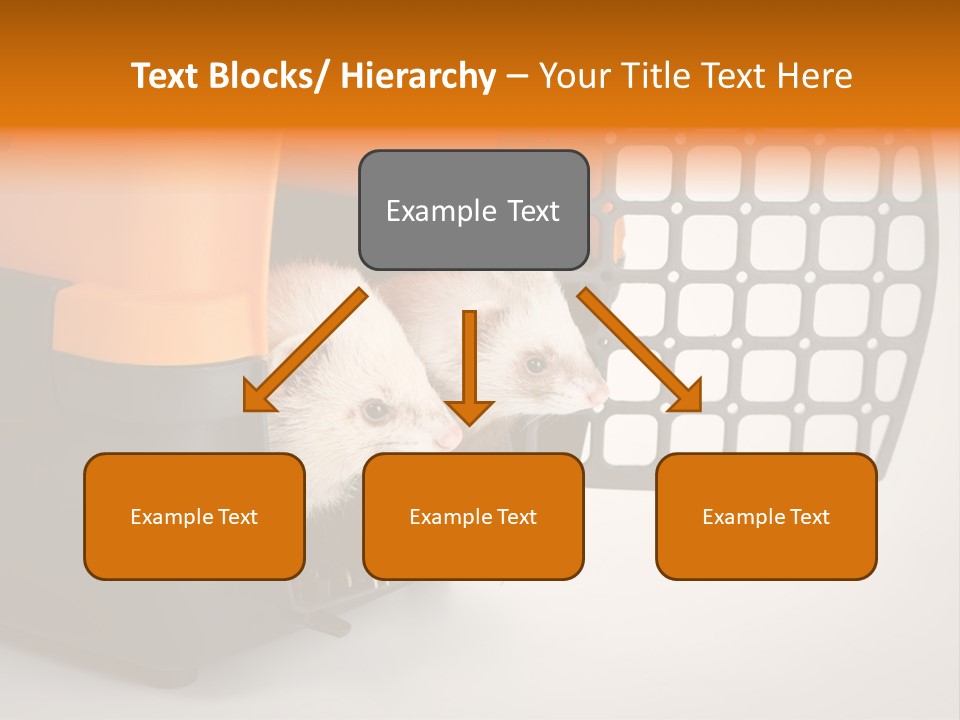 Text Blocks/ Hierarchy – Your Title Text Here

Example Text

Example Text

Example Text

Example Text